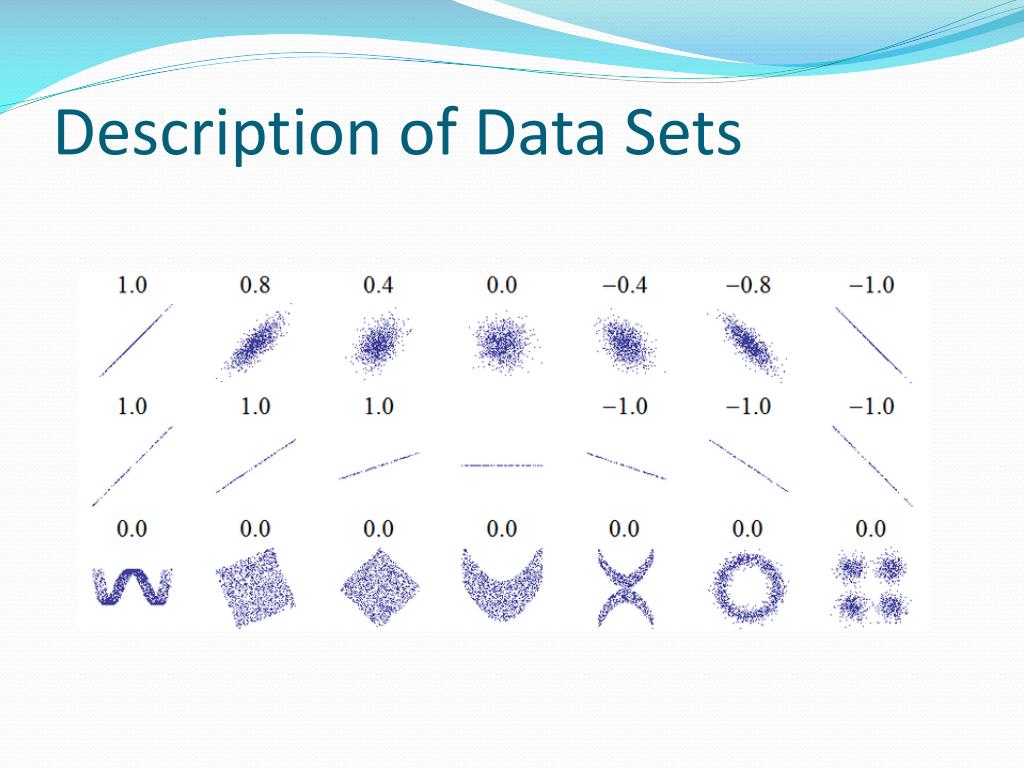 Description of Data Sets

1.0 0.8 0.4 0.0 −0.4 −0.8 −1.0

1.0 1.0 1.0 −1.0 −1.0 −1.0

0.0 0.0 0.0 0.0 0.0 0.0 0.0